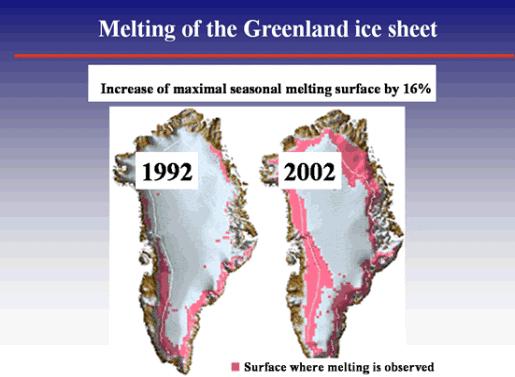 Melting of the Greenland ice sheet

Increase of maximal seasonal melting surface by 16%

1992

2002

Surface where melting is observed